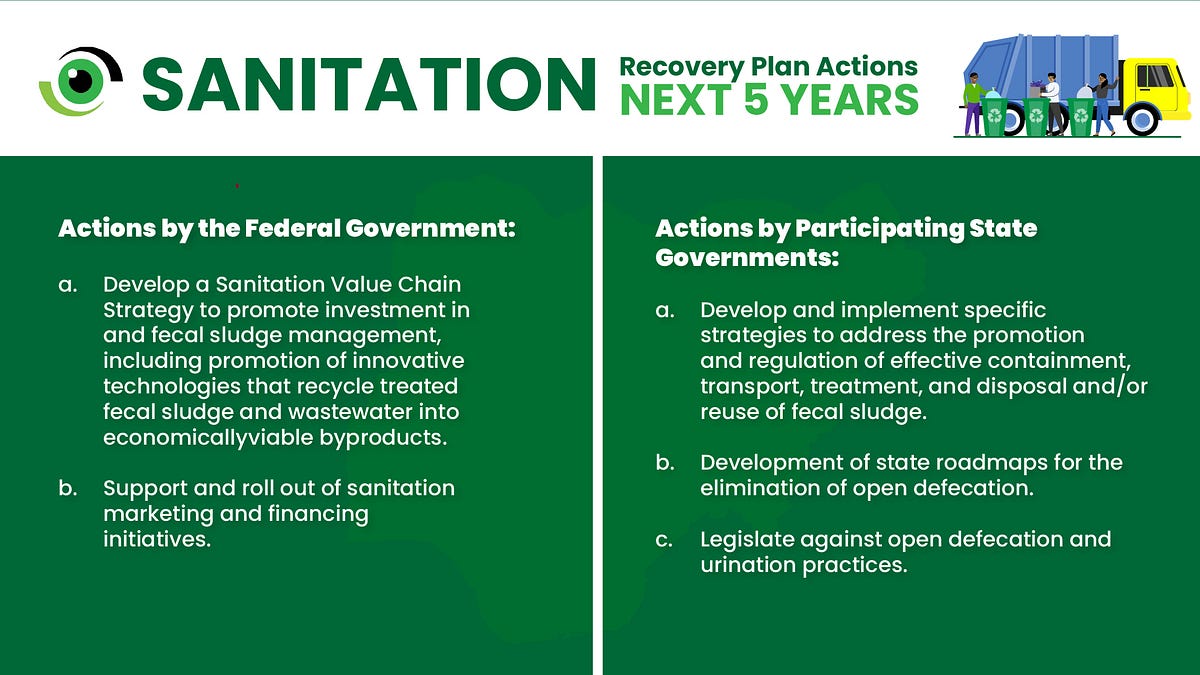 SANITATION

Recovery Plan Actions
NEXT 5 YEARS

Actions by the Federal Government:

a. Develop a Sanitation Value Chain Strategy to promote investment in and fecal sludge management, including promotion of innovative technologies that recycle treated fecal sludge and wastewater into economicallyviable byproducts.

b. Support and roll out of sanitation marketing and financing initiatives.

Actions by Participating State Governments:

a. Develop and implement specific strategies to address the promotion and regulation of effective containment, transport, treatment, and disposal and/or reuse of fecal sludge.

b. Development of state roadmaps for the elimination of open defecation.

c. Legislate against open defecation and urination practices.